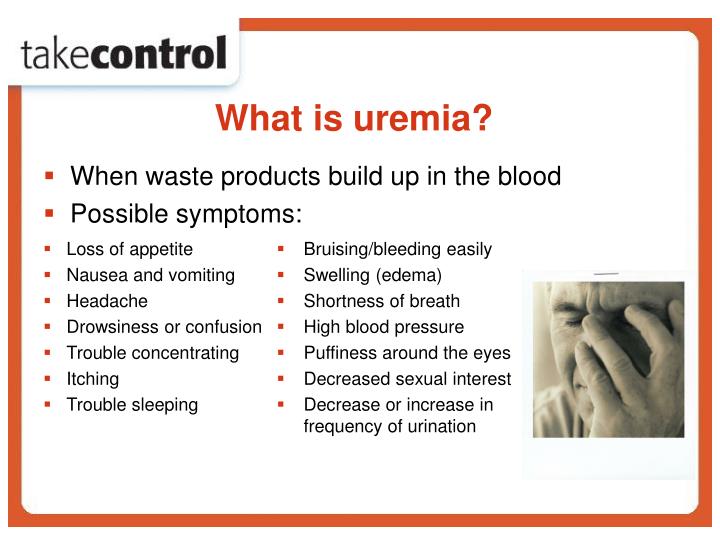 takecontrol

What is uremia?

▪ When waste products build up in the blood
▪ Possible symptoms:

▪ Loss of appetite
▪ Nausea and vomiting
▪ Headache
▪ Drowsiness or confusion
▪ Trouble concentrating
▪ Itching
▪ Trouble sleeping

▪ Bruising/bleeding easily
▪ Swelling (edema)
▪ Shortness of breath
▪ High blood pressure
▪ Puffiness around the eyes
▪ Decreased sexual interest
▪ Decrease or increase in frequency of urination